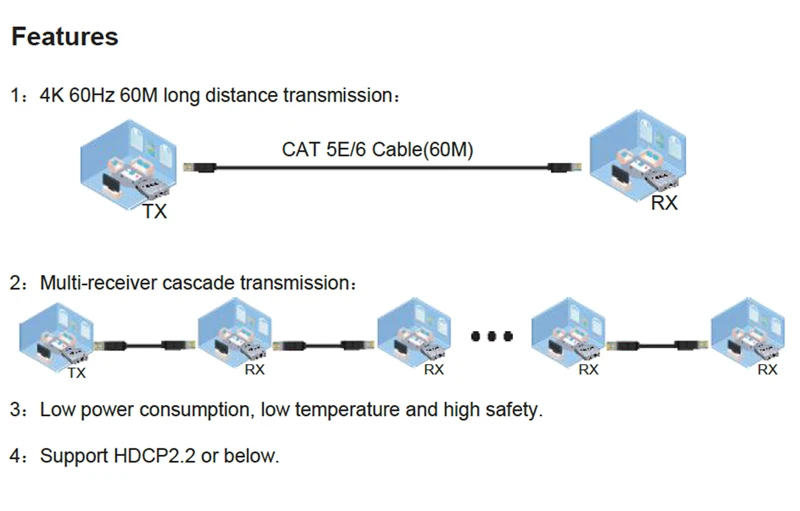 Features

1：4K 60Hz 60M long distance transmission：

CAT 5E/6 Cable(60M)

TX

RX

2：Multi-receiver cascade transmission：

TX

RX

RX

RX

RX

3：Low power consumption, low temperature and high safety.

4：Support HDCP2.2 or below.